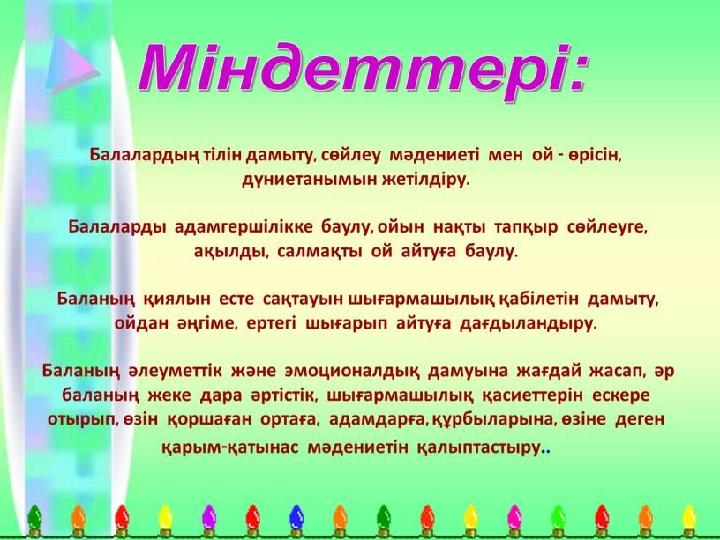 Міндеттері:

Балалардың тілін дамыту, сөйлеу мәдениеті мен ой - өрісін, дүниетанымын жетілдіру.

Балаларды адамгершілікке баулу, ойын нақты тапқыр сөйлеуге, ақылды, салмақты ой айтуға баулу.

Баланың қиялын есте сақтауын шығармашылық қабілетін дамыту, ойдан әңгіме, ертегі шығарып айтуға дағдыландыру.

Баланың әлеуметтік және эмоционалдық дамуына жағдай жасап, әр баланың жеке дара әртістік, шығармашылық қасиеттерін ескере отырып, өзін қоршаған ортаға, адамдарға, құрбыларына, өзіне деген қарым-қатынас мәдениетін қалыптастыру..